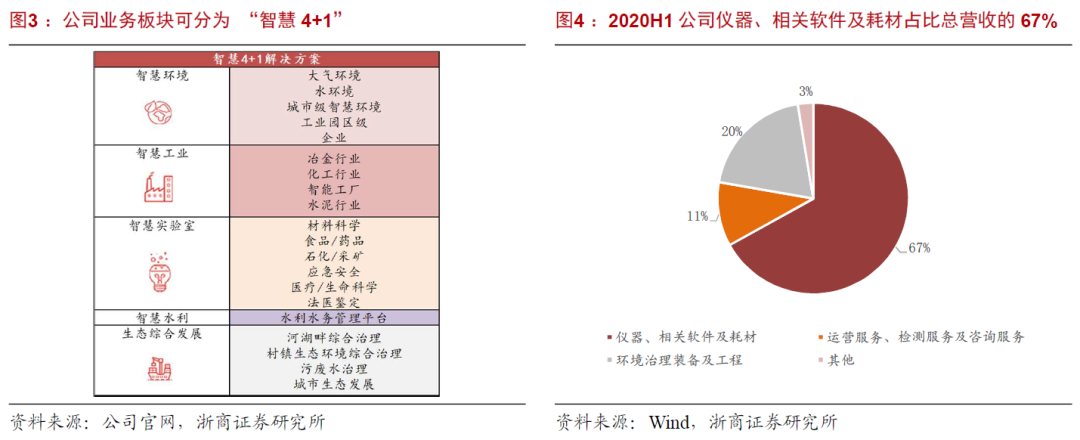 图3：公司业务板块可分为 “智慧 4+1”

| 智慧4+1解决方案 | |
|---|---|
| 智慧环境 | 大气环境<br>水环境<br>城市级智慧环境<br>工业园区级<br>企业 |
| 智慧工业 | 冶金行业<br>化工行业<br>智能工厂<br>水泥行业 |
| 智慧实验室 | 材料科学<br>食品/药品<br>石化/采矿<br>应急安全<br>医疗/生命科学<br>法医鉴定 |
| 智慧水利 | 水利水务管理平台 |
| 生态综合发展 | 河湖畔综合治理<br>村镇生态环境综合治理<br>污废水治理<br>城市生态发展 |

资料来源：公司官网，浙商证券研究所

图4：2020H1 公司仪器、相关软件及耗材占比总营收的 67%

3%
20%
11%
67%

仪器、相关软件及耗材
运营服务、检测服务及咨询服务
环境治理装备及工程
其他

资料来源：Wind，浙商证券研究所